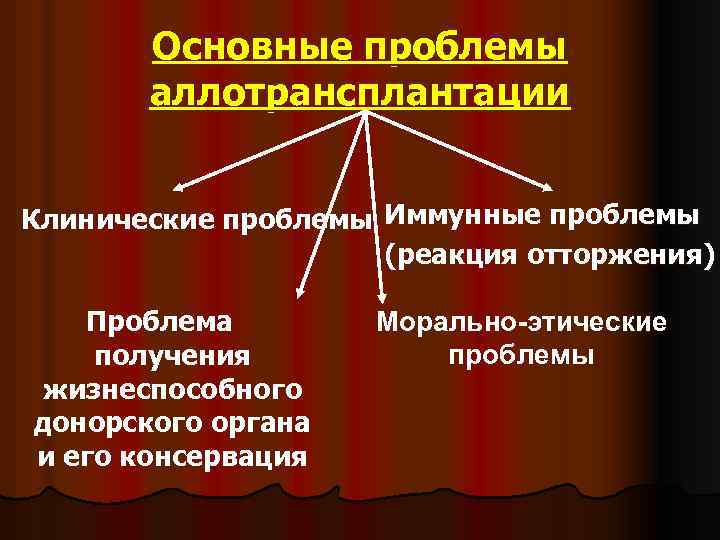 Основные проблемы аллотрансплантации

Клинические проблемы

Иммунные проблемы (реакция отторжения)

Проблема получения жизнеспособного донорского органа и его консервация

Морально-этические проблемы